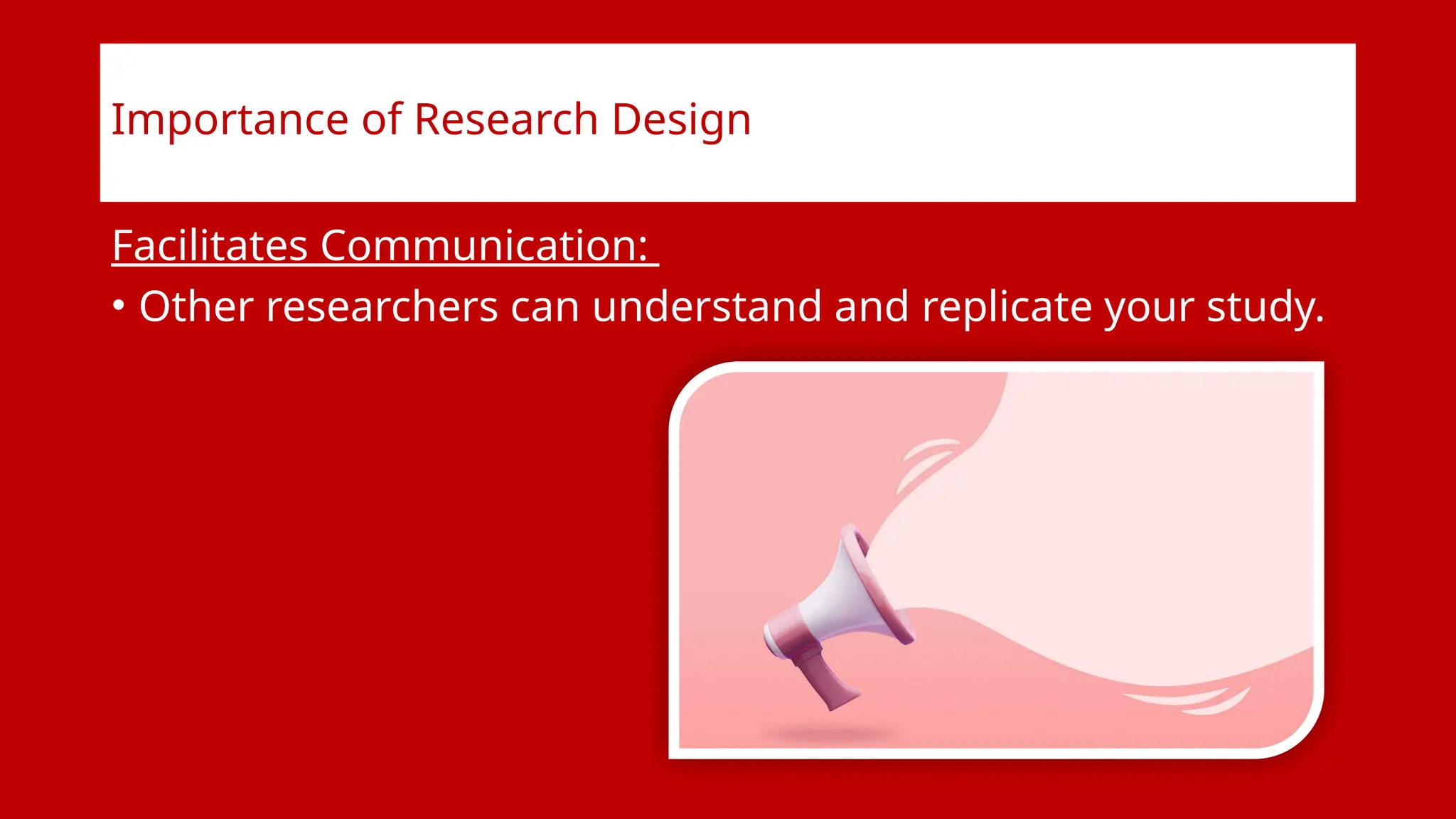 Importance of Research Design

Facilitates Communication:

• Other researchers can understand and replicate your study.